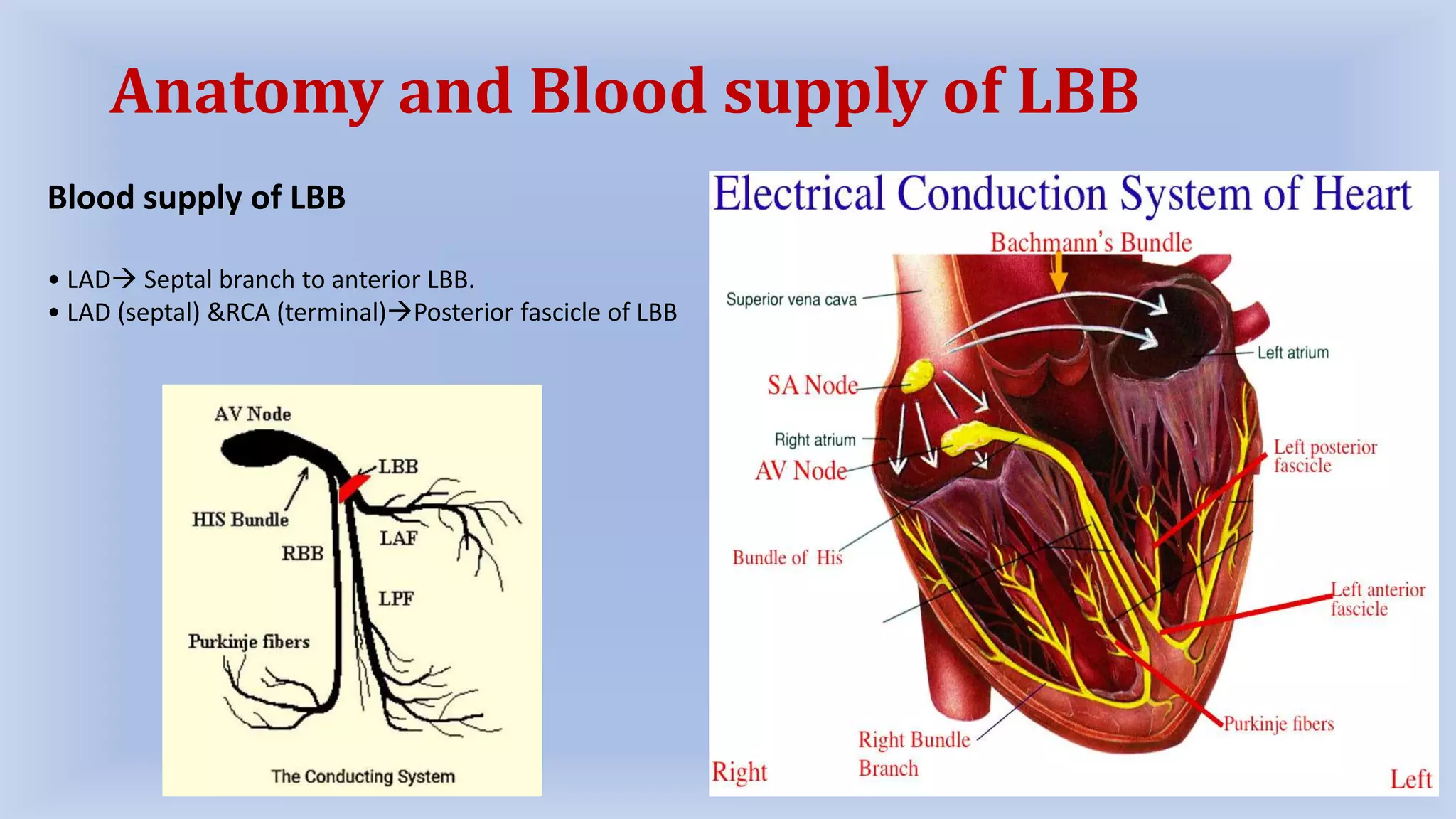 Anatomy and Blood supply of LBB

Blood supply of LBB

• LAD→ Septal branch to anterior LBB.
• LAD (septal) &RCA (terminal)→Posterior fascicle of LBB

AV Node

LBB

HIS Bundle

RBB

LAF

LPF

Purkinje fibers

The Conducting System

Electrical Conduction System of Heart

Bachmann's Bundle

Superior vena cava

Left atrium

SA Node

Right atrium

AV Node

Left posterior fascicle

Bundle of His

Left anterior fascicle

Purkinje fibers

Right Bundle Branch

Right

Left